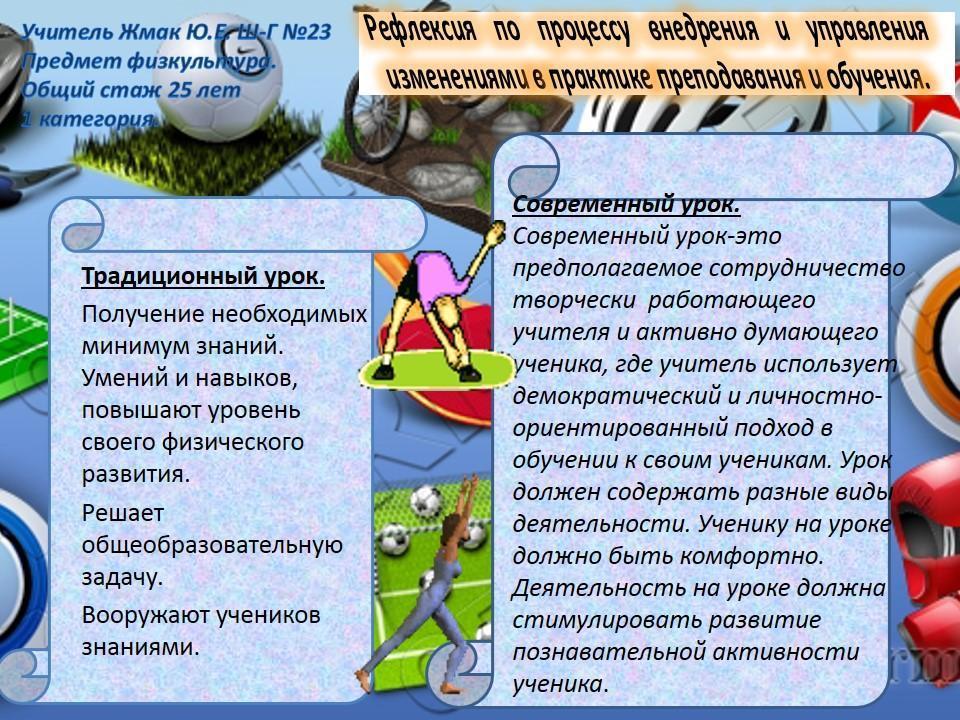 Учитель Жмак Ю.Е. Ш-Г №23
Предмет физкультура.
Общий стаж 25 лет
1 категория

Рефлексия по процессу внедрения и управления изменениями в практике преподавания и обучения.

Традиционный урок.

Получение необходимых минимум знаний. Умений и навыков, повышают уровень своего физического развития.

Решает общеобразовательную задачу.

Вооружают учеников знаниями.

Современный урок.

Современный урок-это предполагаемое сотрудничество творчески работающего учителя и активно думающего ученика, где учитель использует демократический и личностно-ориентированный подход в обучении к своим ученикам. Урок должен содержать разные виды деятельности. Ученику на уроке должно быть комфортно. Деятельность на уроке должна стимулировать развитие познавательной активности ученика.